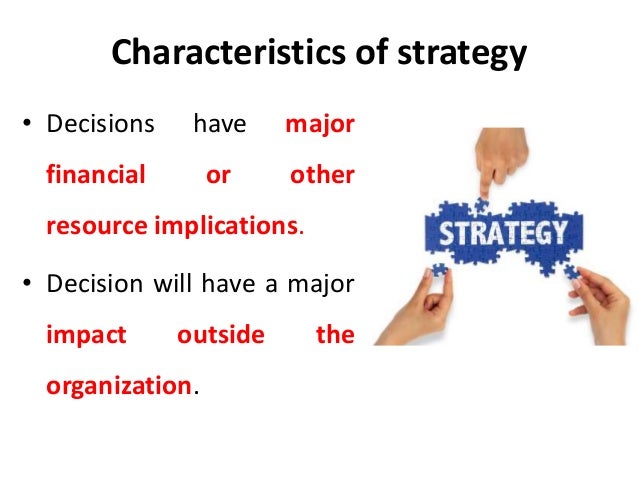 Characteristics of strategy

• Decisions have major financial or other resource implications.

• Decision will have a major impact outside the organization.

STRATEGY